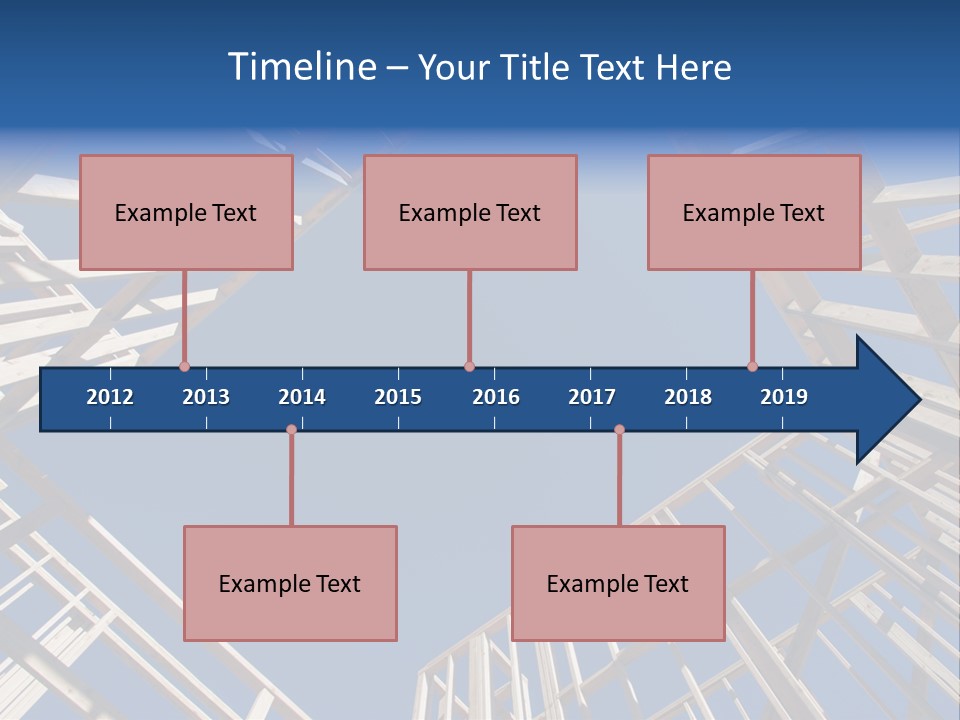 Timeline – Your Title Text Here

Example Text

Example Text

Example Text

2012 2013 2014 2015 2016 2017 2018 2019

Example Text

Example Text